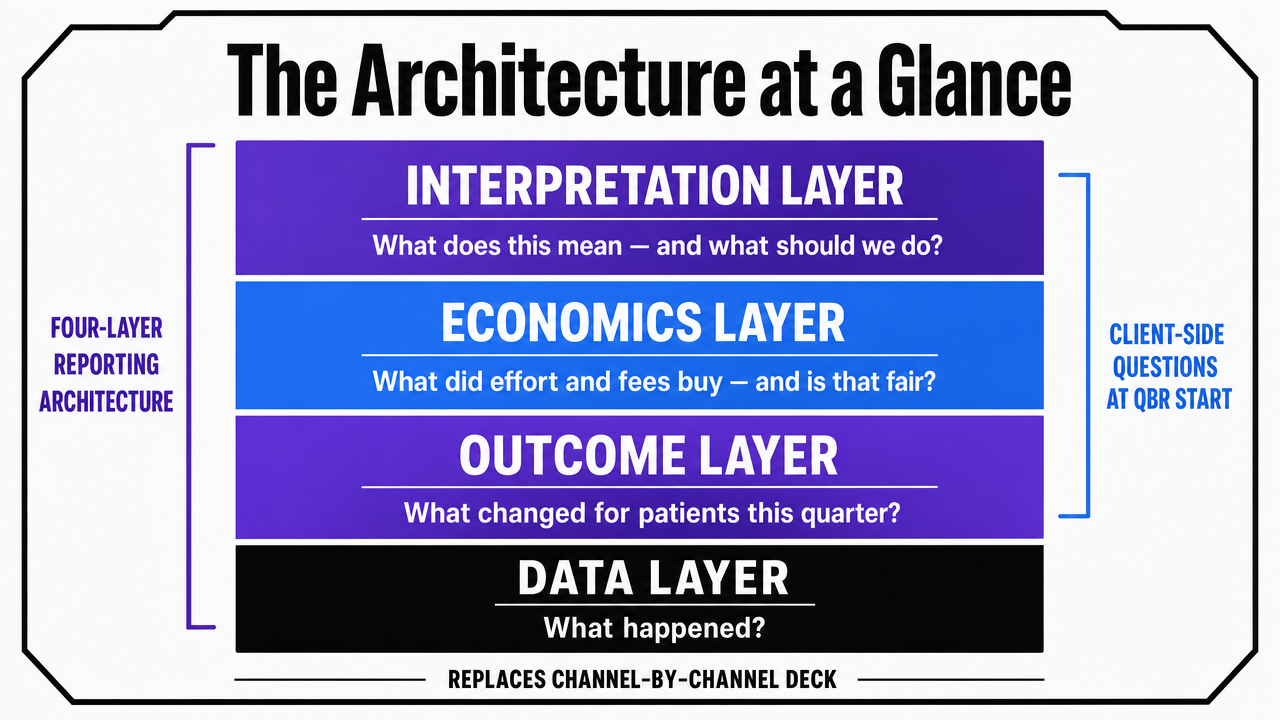 The Architecture at a Glance

FOUR-LAYER REPORTING ARCHITECTURE

INTERPRETATION LAYER

What does this mean — and what should we do?

ECONOMICS LAYER

What did effort and fees buy — and is that fair?

OUTCOME LAYER

What changed for patients this quarter?

DATA LAYER

What happened?

CLIENT-SIDE QUESTIONS AT QBR START

REPLACES CHANNEL-BY-CHANNEL DECK